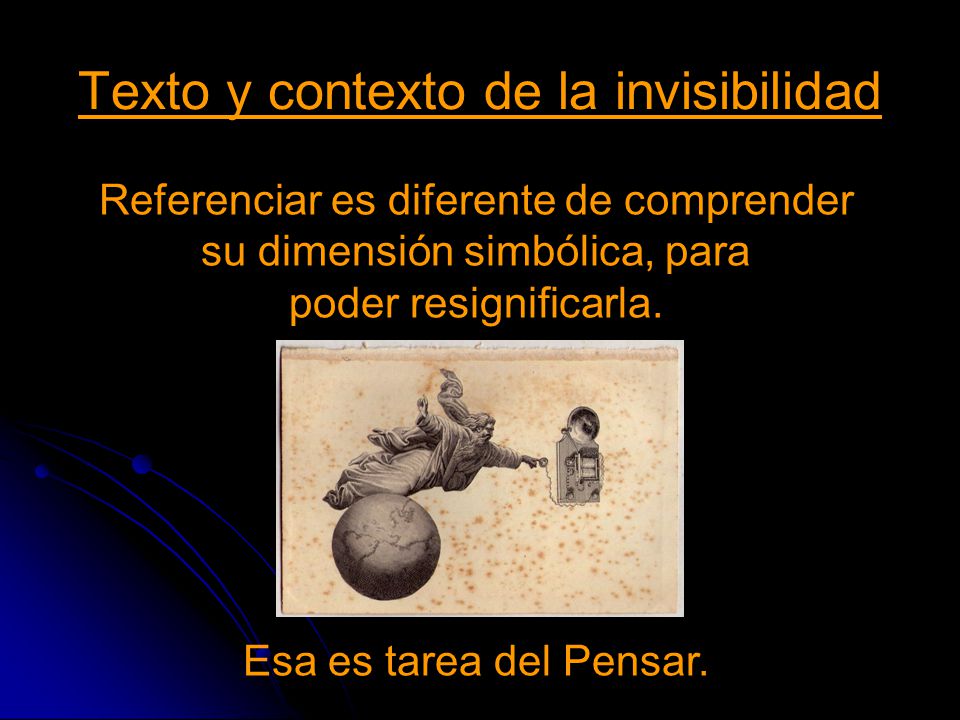 Texto y contexto de la invisibilidad

Referenciar es diferente de comprender su dimensión simbólica, para poder resignificarla.

Esa es tarea del Pensar.